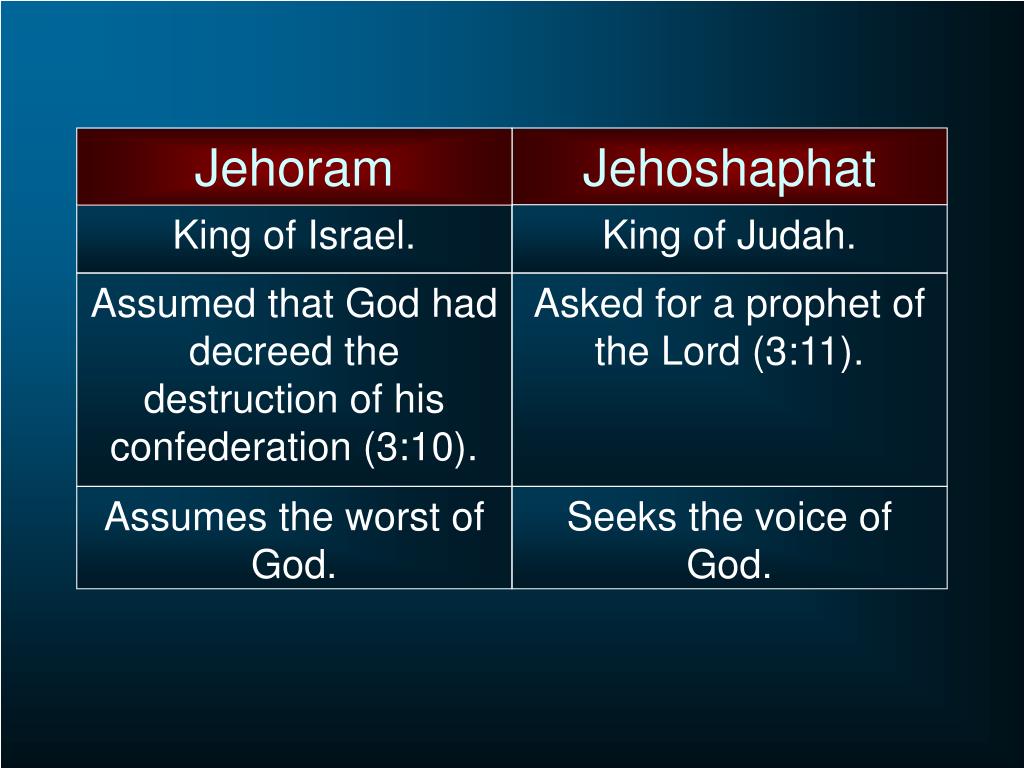 | Jehoram | Jehoshaphat |
|---|---|
| King of Israel. | King of Judah. |
| Assumed that God had decreed the destruction of his confederation (3:10). | Asked for a prophet of the Lord (3:11). |
| Assumes the worst of God. | Seeks the voice of God. |